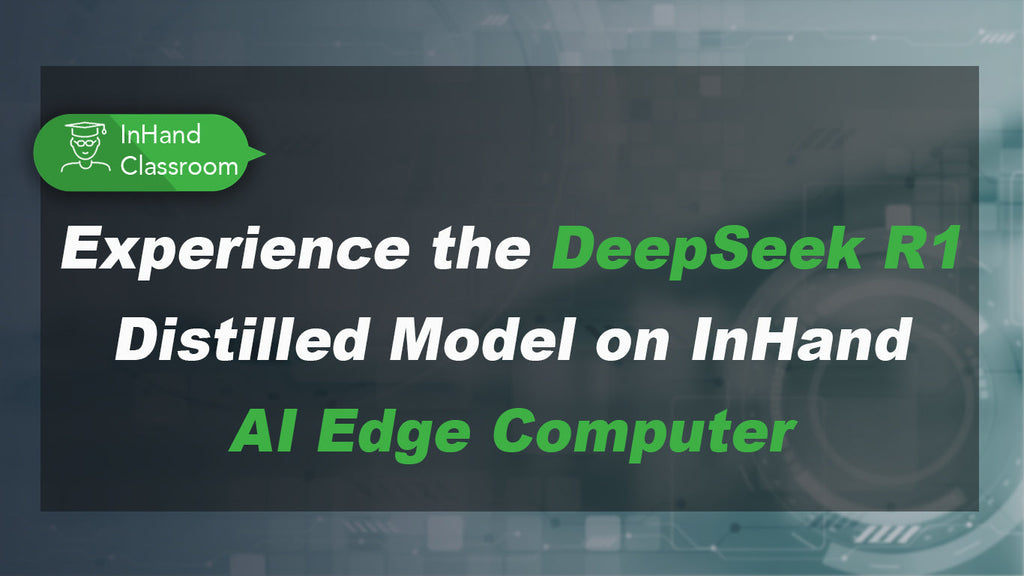 InHand Classroom

Experience the DeepSeek R1 Distilled Model on InHand AI Edge Computer